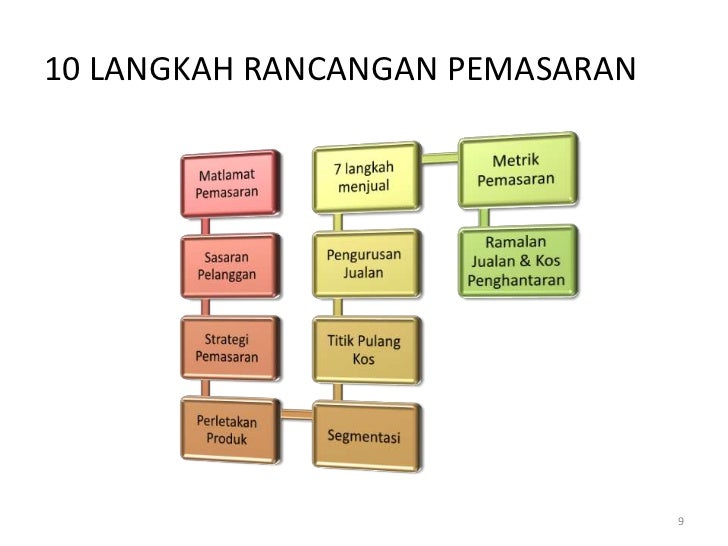 10 LANGKAH RANCANGAN PEMASARAN

Matlamat Pemasaran

Sasaran Pelanggan

Strategi Pemasaran

Perletakan Produk

Segmentasi

Titik Pulang Kos

Pengurusan Jualan

7 langkah menjual

Metrik Pemasaran

Ramalan Jualan & Kos Penghantaran

9